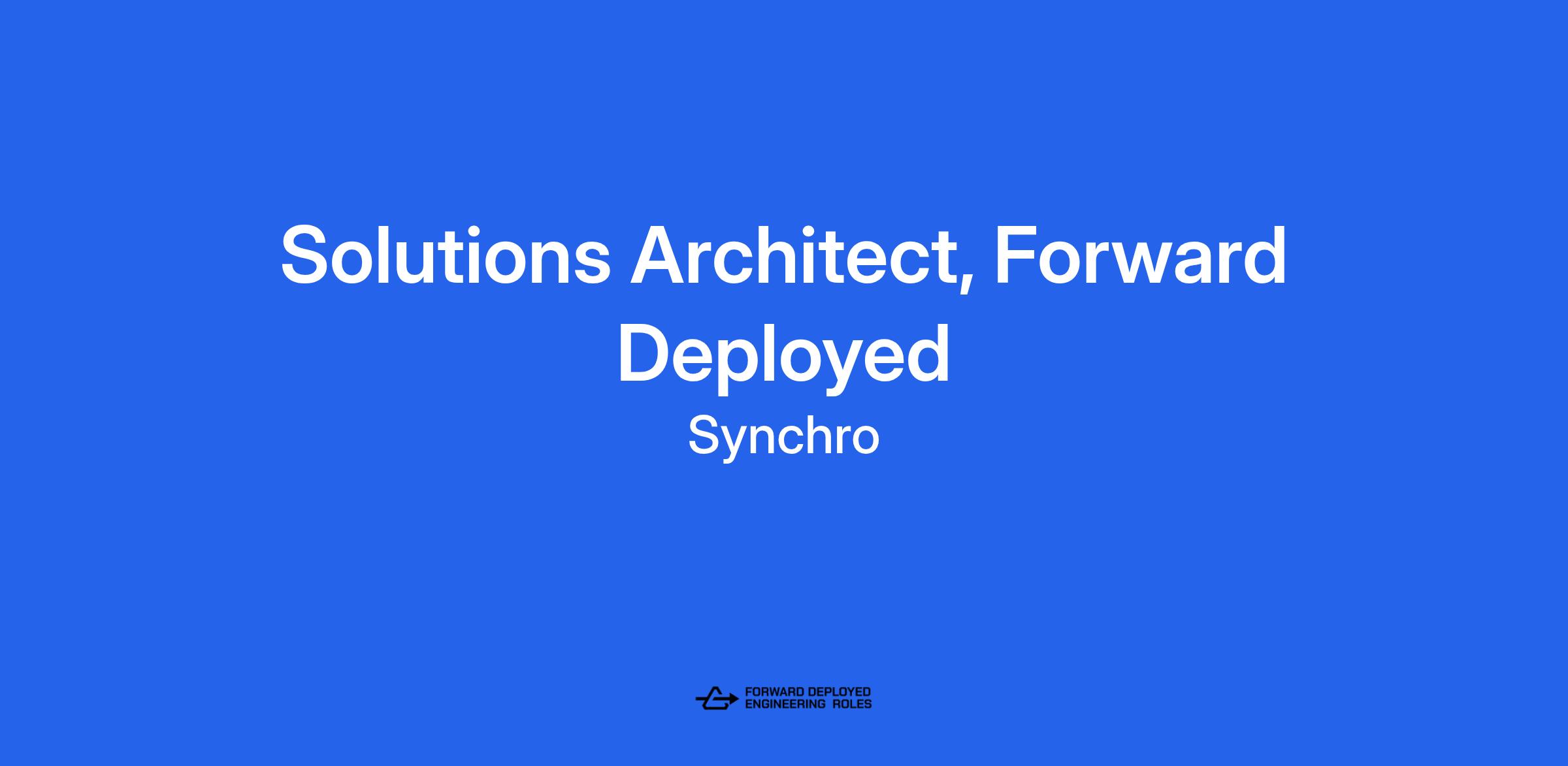 Solutions Architect, Forward Deployed

Synchro

FORWARD DEPLOYED
ENGINEERING ROLES